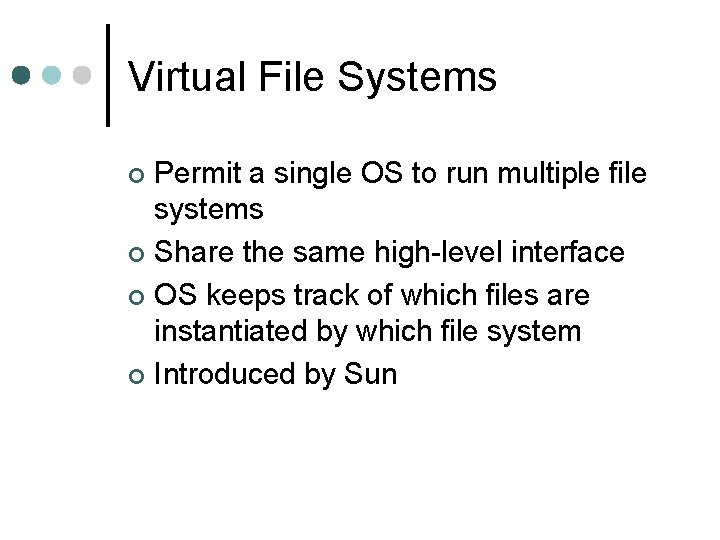 Virtual File Systems

- Permit a single OS to run multiple file systems
- Share the same high-level interface
- OS keeps track of which files are instantiated by which file system
- Introduced by Sun